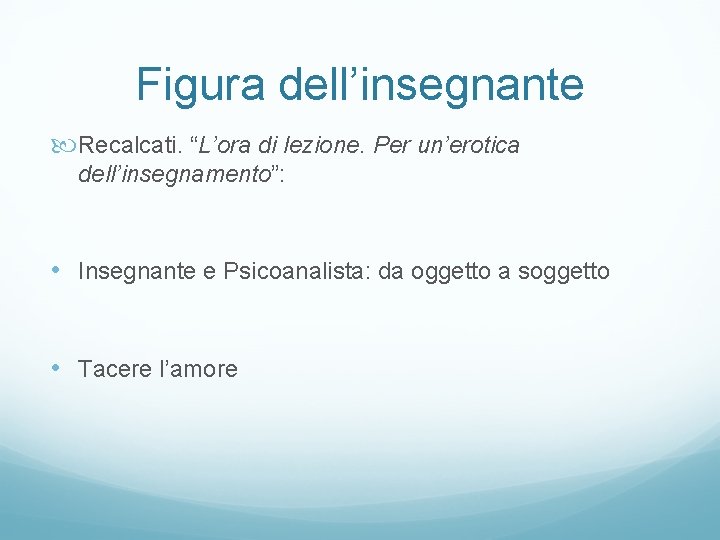 Figura dell'insegnante

Recalcati. "L'ora di lezione. Per un'erotica dell'insegnamento":

• Insegnante e Psicoanalista: da oggetto a soggetto

• Tacere l'amore